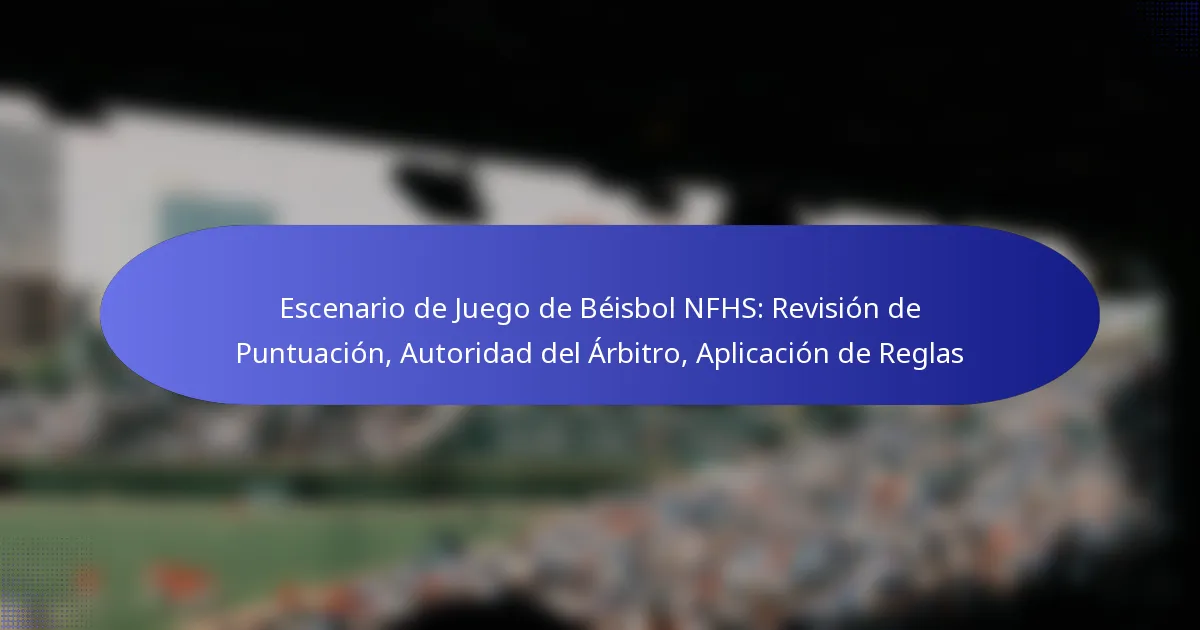 Escenario de Juego de Béisbol NFHS: Revisión de Puntuación, Autoridad del Árbitro, Aplicación de Reglas